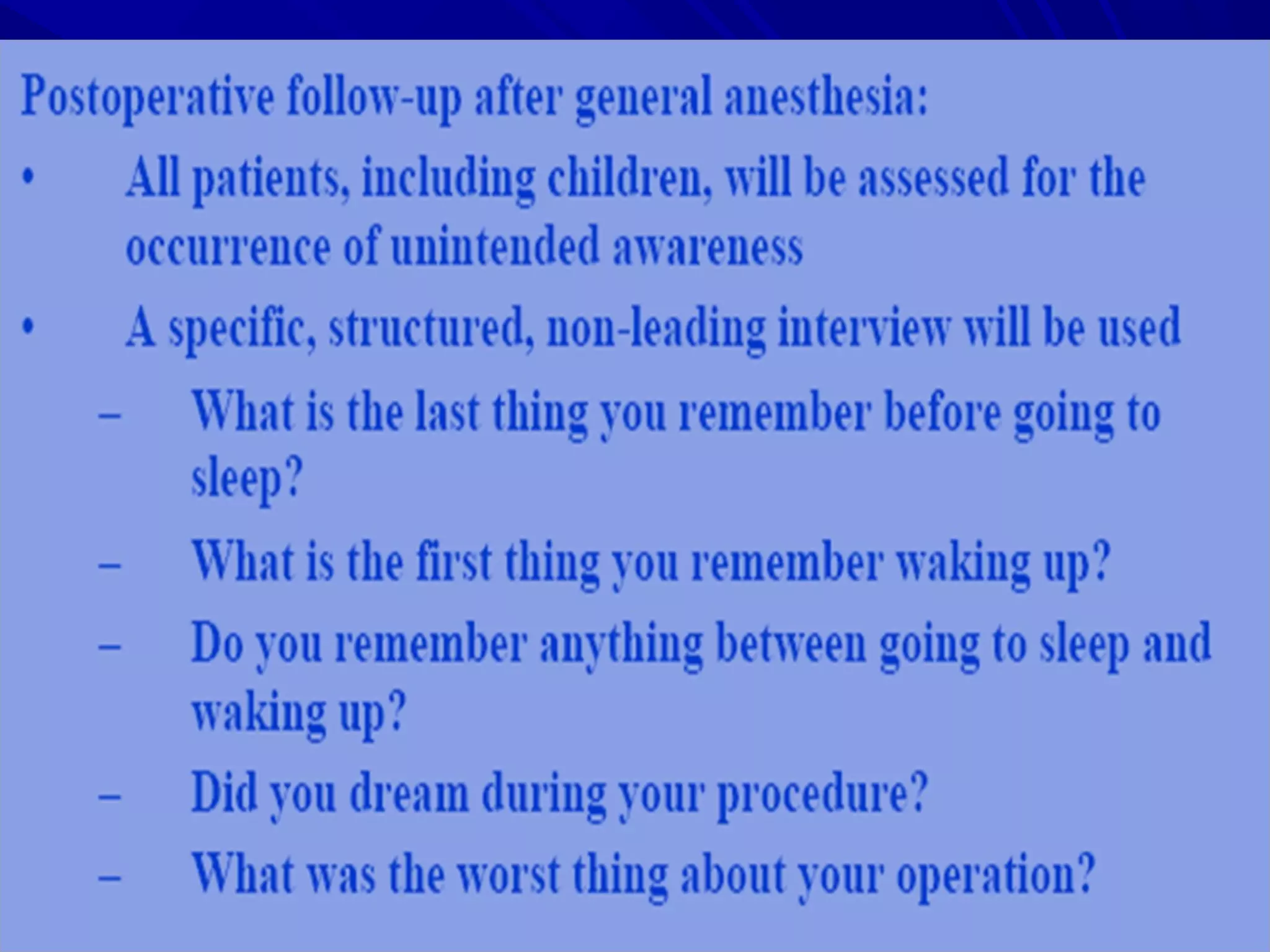 Postoperative follow-up after general anesthesia:

• All patients, including children, will be assessed for the occurrence of unintended awareness

• A specific, structured, non-leading interview will be used

– What is the last thing you remember before going to sleep?

– What is the first thing you remember waking up?

– Do you remember anything between going to sleep and waking up?

– Did you dream during your procedure?

– What was the worst thing about your operation?